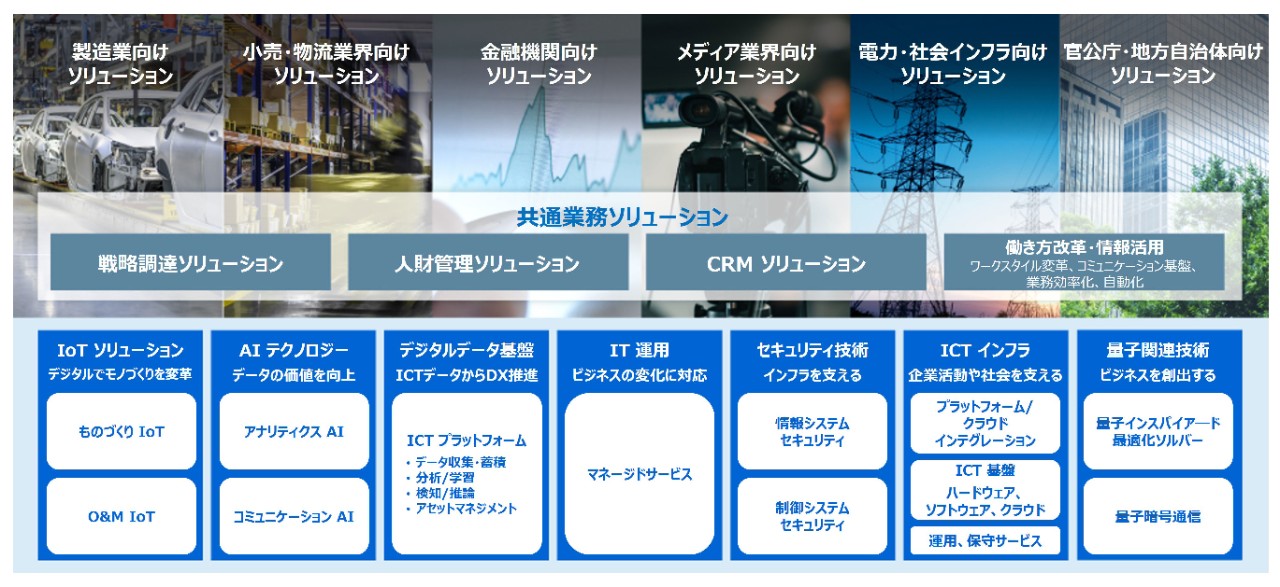 製造業向け ソリューション

小売・物流業界向け ソリューション

金融機関向け ソリューション

メディア業界向け ソリューション

電力・社会インフラ向け ソリューション

官公庁・地方自治体向け ソリューション

共通業務ソリューション

戦略調達ソリューション

人財管理ソリューション

CRM ソリューション

働き方改革・情報活用
ワークスタイル変革、コミュニケーション基盤、業務効率化、自動化

IoT ソリューション
デジタルでモノづくりを変革

ものづくり IoT

O&M IoT

AI テクノロジー
データの価値を向上

アナリティクス AI

コミュニケーション AI

デジタルデータ基盤
ICTデータからDX推進

ICT プラットフォーム
・データ収集・蓄積
・分析/学習
・検知/推論
・アセットマネジメント

IT 運用
ビジネスの変化に対応

マネージドサービス

セキュリティ技術
インフラを支える

情報システム セキュリティ

制御システム セキュリティ

ICT インフラ
企業活動や社会を支える

プラットフォーム/ クラウド インテグレーション

ICT 基盤
ハードウェア、ソフトウェア、クラウド

運用、保守サービス

量子関連技術
ビジネスを創出する

量子インスパイアード 最適化ソルバー

量子暗号通信